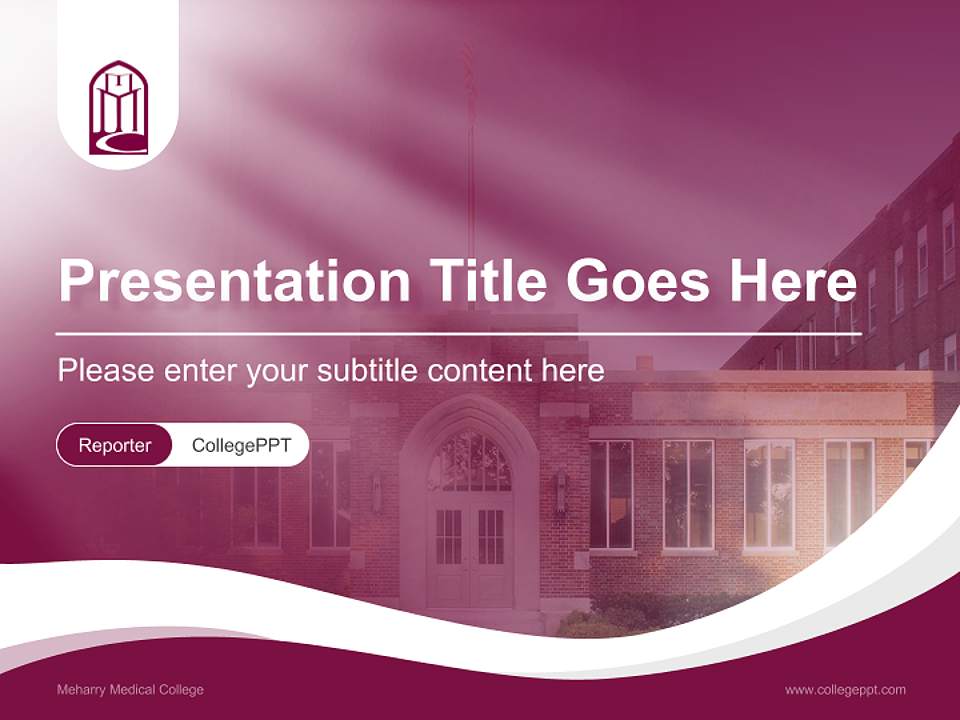 Presentation Title Goes Here

Please enter your subtitle content here

Reporter CollegePPT

Meharry Medical College

www.collegeppt.com